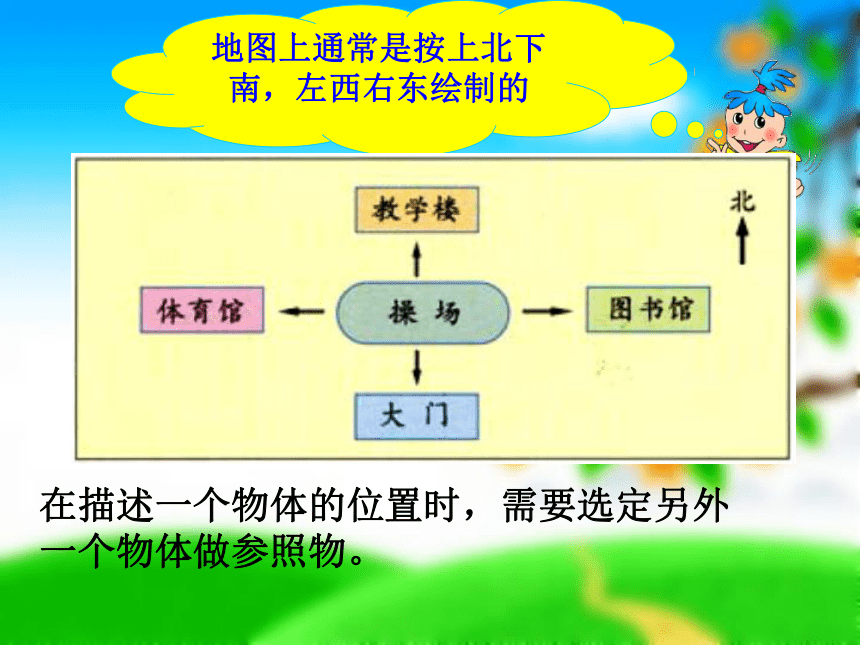 地图上通常是按上北下南，左西右东绘制的

教学楼

北

体育馆

操 场

图书馆

大 门

在描述一个物体的位置时，需要选定另外一个物体做参照物。